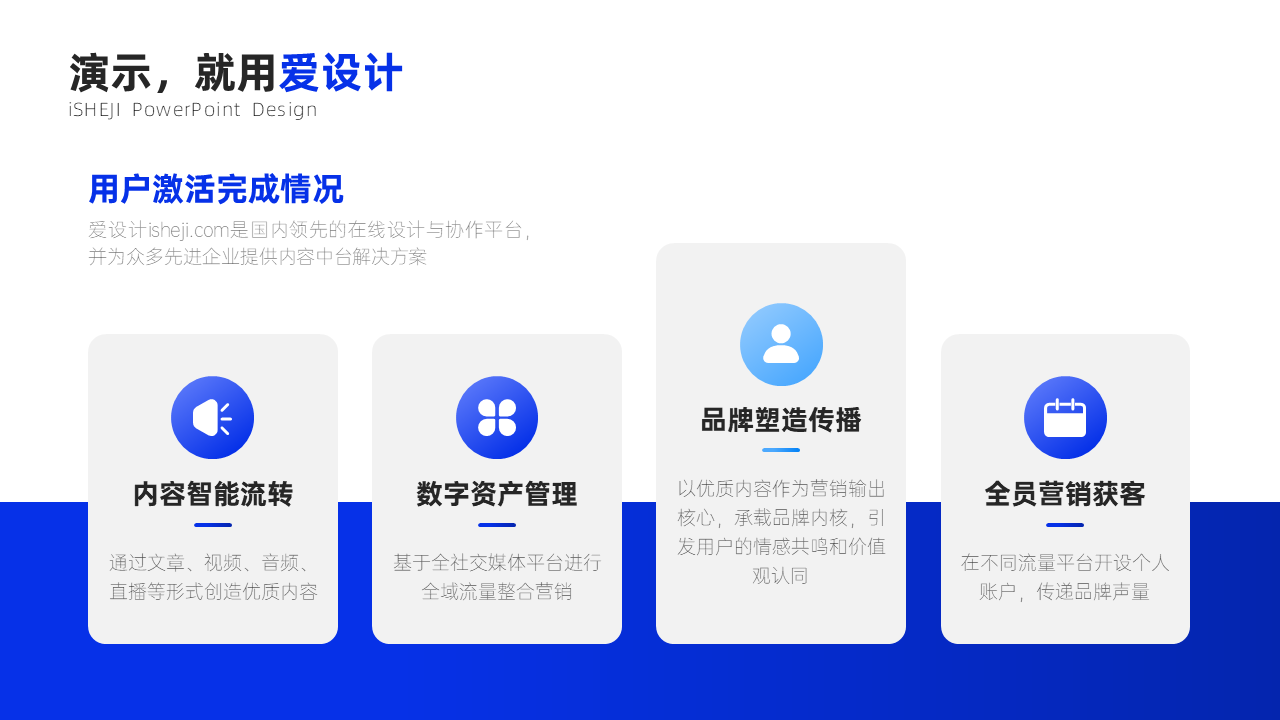 演示，就用爱设计
iSHEJI PowerPoint Design

用户激活完成情况
爱设计isheji.com是国内领先的在线设计与协作平台，并为众多先进企业提供内容中台解决方案

内容智能流转
通过文章、视频、音频、直播等形式创造优质内容

数字资产管理
基于全社交媒体平台进行全域流量整合营销

品牌塑造传播
以优质内容作为营销输出核心，承载品牌内核，引发用户的情感共鸣和价值观认同

全员营销获客
在不同流量平台开设个人账户，传递品牌声量